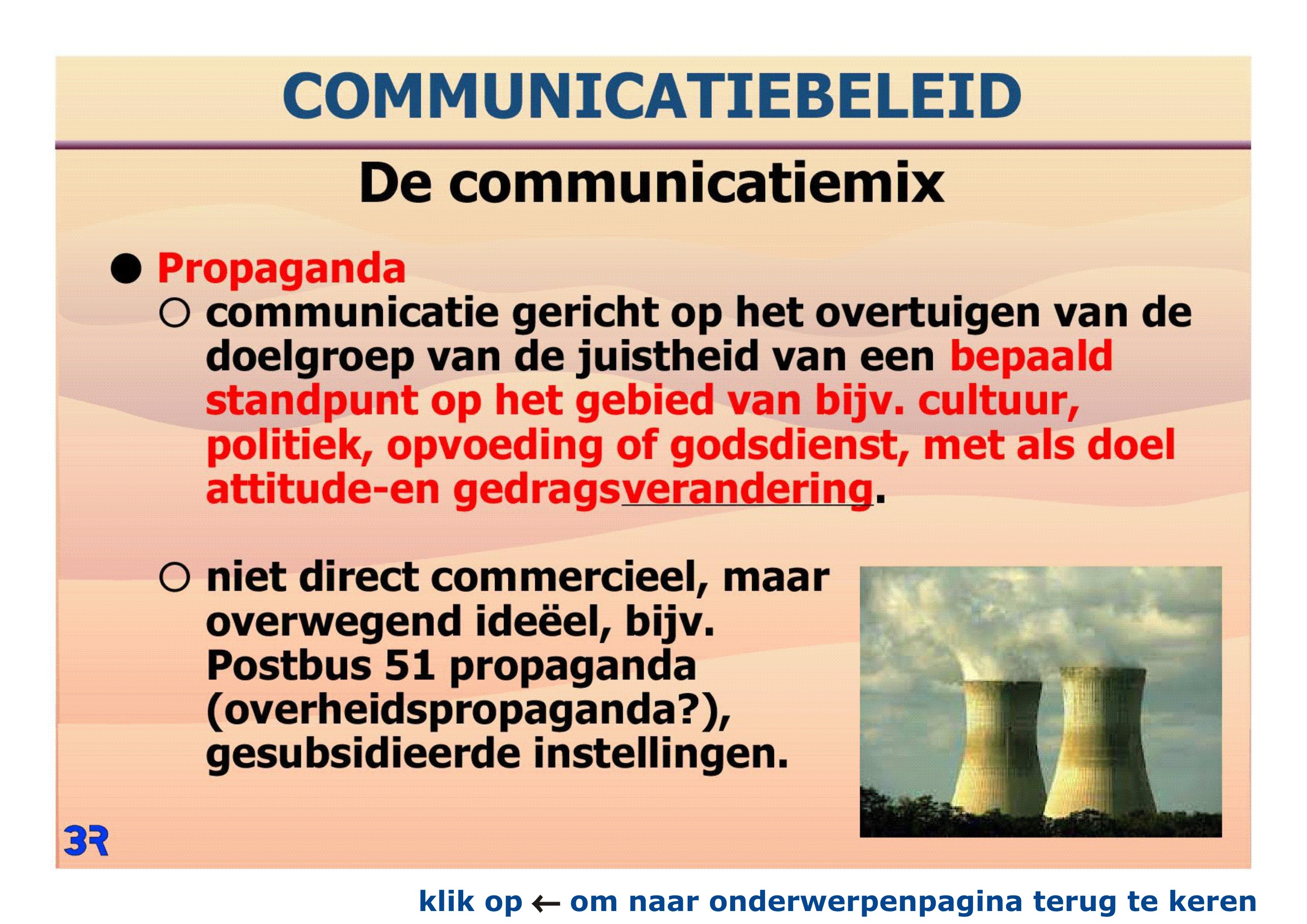 COMMUNICATIEBELEID

De communicatiemix

● Propaganda

○ communicatie gericht op het overtuigen van de doelgroep van de juistheid van een bepaald standpunt op het gebied van bijv. cultuur, politiek, opvoeding of godsdienst, met als doel attitude-en gedragsverandering.

○ niet direct commercieel, maar overwegend ideëel, bijv. Postbus 51 propaganda (overheidspropaganda?), gesubsidieerde instellingen.

3R

klik op ← om naar onderwerpenpagina terug te keren